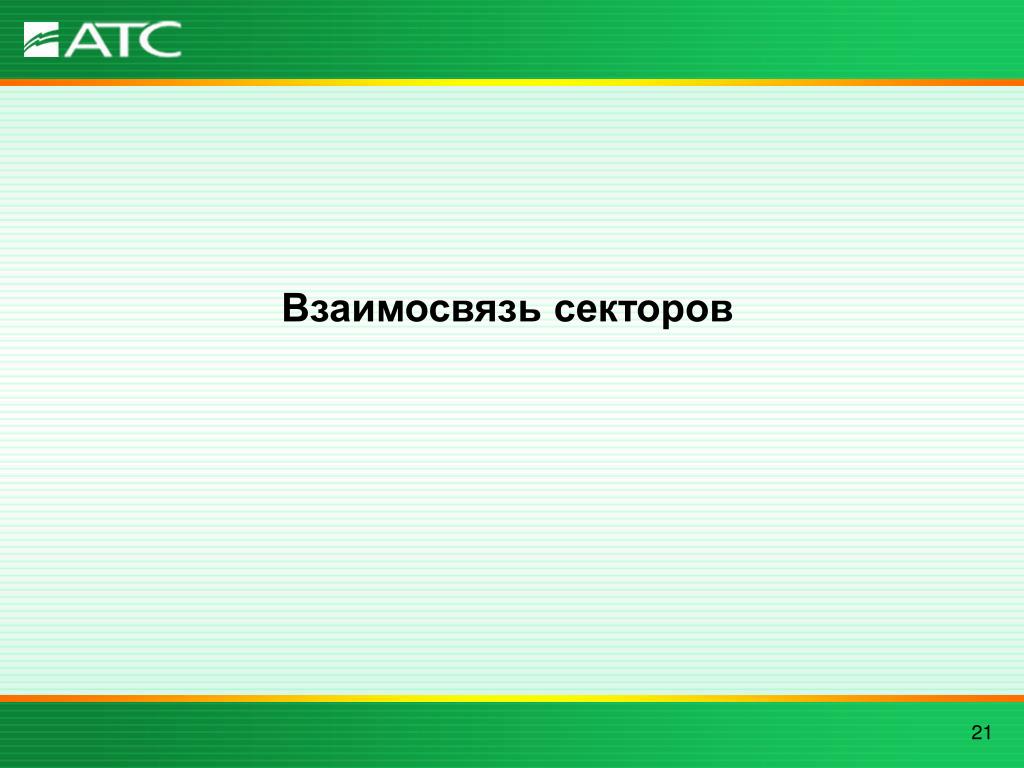 АТС

Взаимосвязь секторов

21